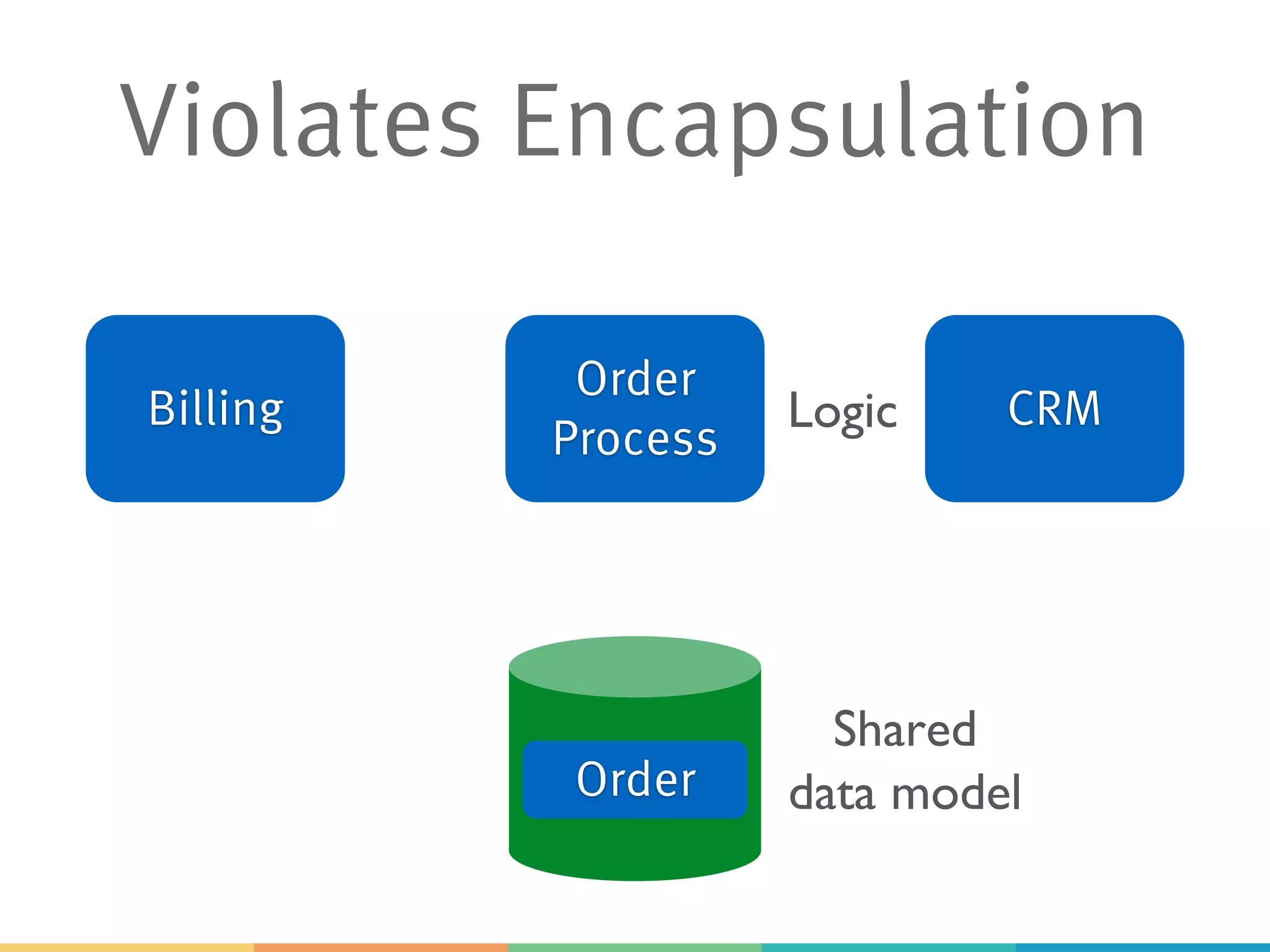 Violates Encapsulation

Billing

Order Process

Logic

CRM

Order

Shared data model